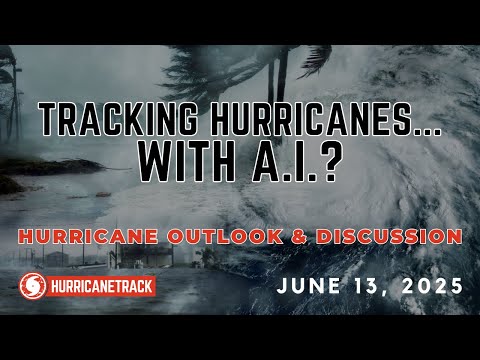 TRACKING HURRICANES... WITH A.I.?

HURRICANE OUTLOOK & DISCUSSION

HURRICANETRACK

JUNE 13, 2025